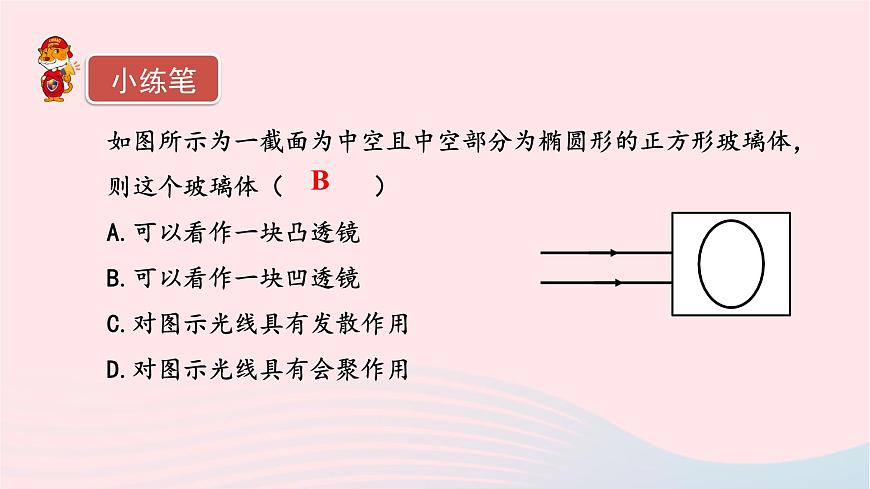 小练笔

如图所示为一截面为中空且中空部分为椭圆形的正方形玻璃体，则这个玻璃体（ B ）

A.可以看作一块凸透镜

B.可以看作一块凹透镜

C.对图示光线具有发散作用

D.对图示光线具有会聚作用